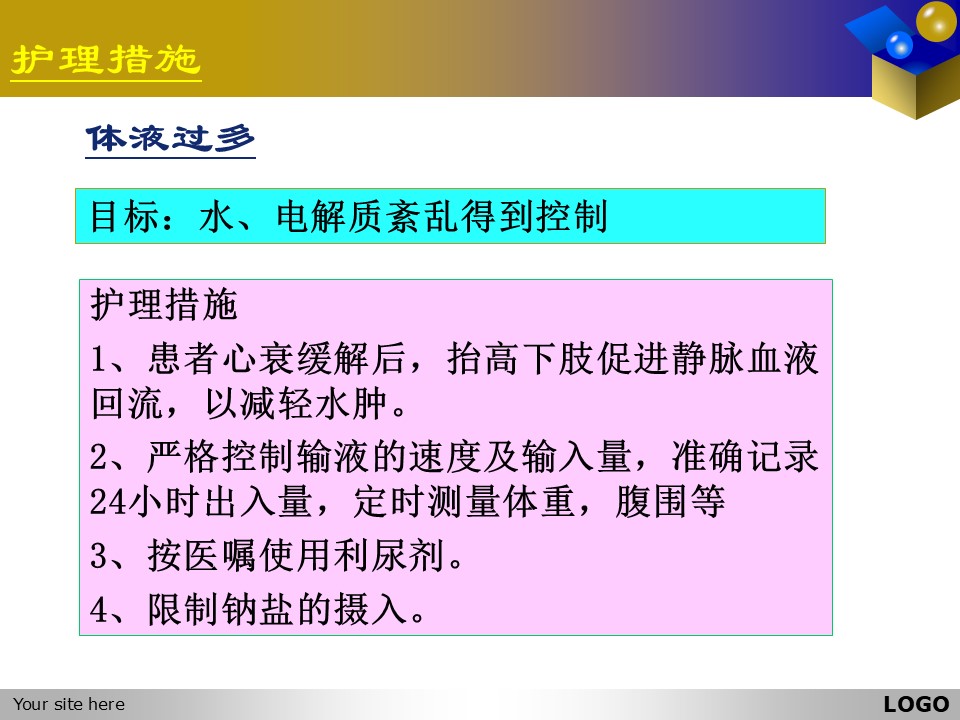 护理措施

体液过多

目标：水、电解质紊乱得到控制

护理措施

1、患者心衰缓解后，抬高下肢促进静脉血液回流，以减轻水肿。

2、严格控制输液的速度及输入量，准确记录24小时出入量，定时测量体重，腹围等

3、按医嘱使用利尿剂。

4、限制钠盐的摄入。

Your site here

LOGO